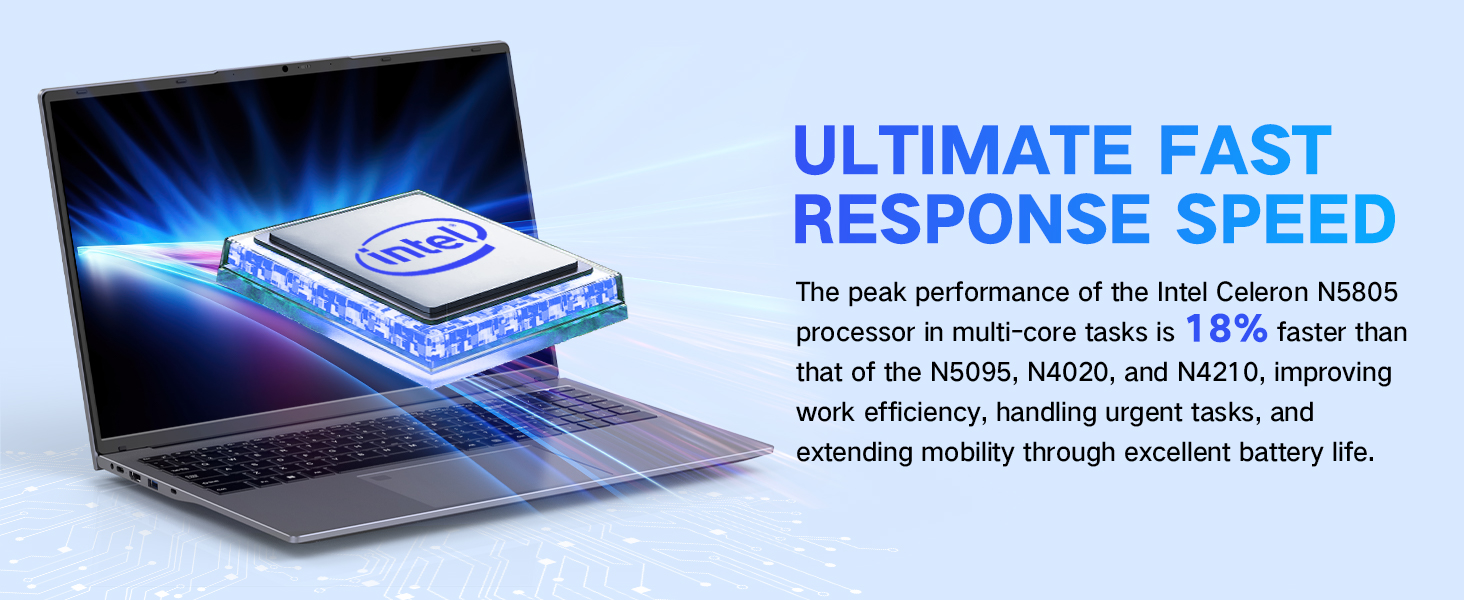 intel

ULTIMATE FAST RESPONSE SPEED

The peak performance of the Intel Celeron N5805 processor in multi-core tasks is 18% faster than that of the N5095, N4020, and N4210, improving work efficiency, handling urgent tasks, and extending mobility through excellent battery life.